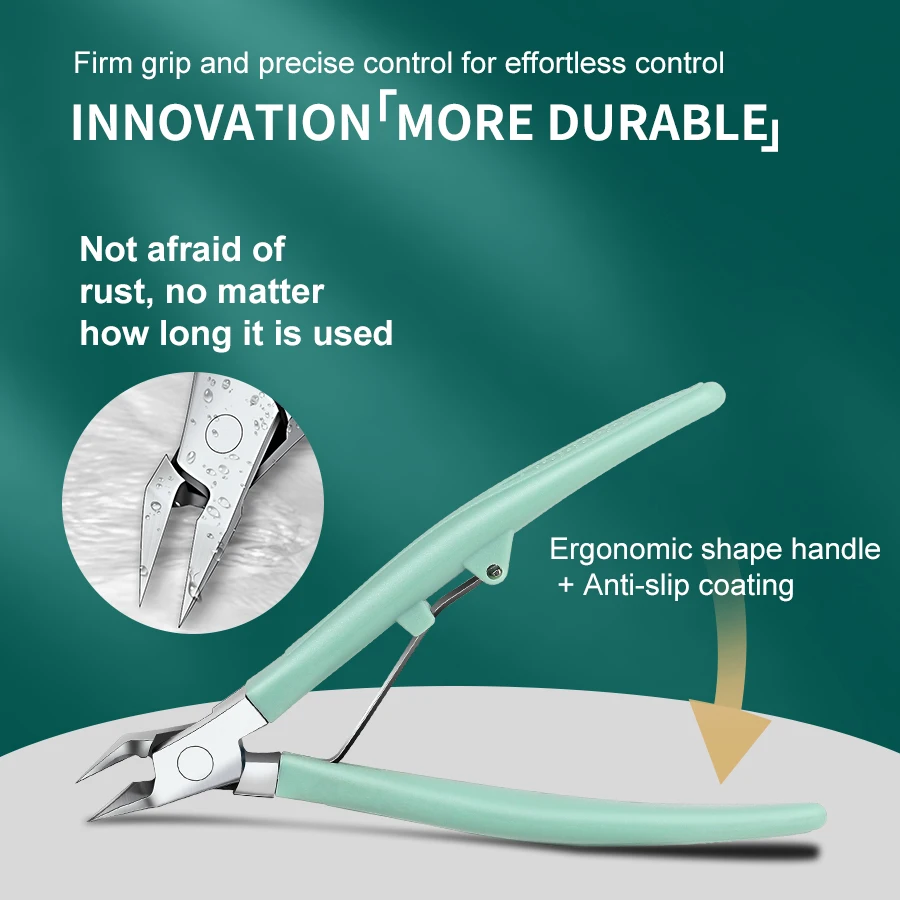 Firm grip and precise control for effortless control

INNOVATION「MORE DURABLE」

Not afraid of rust, no matter how long it is used

Ergonomic shape handle + Anti-slip coating